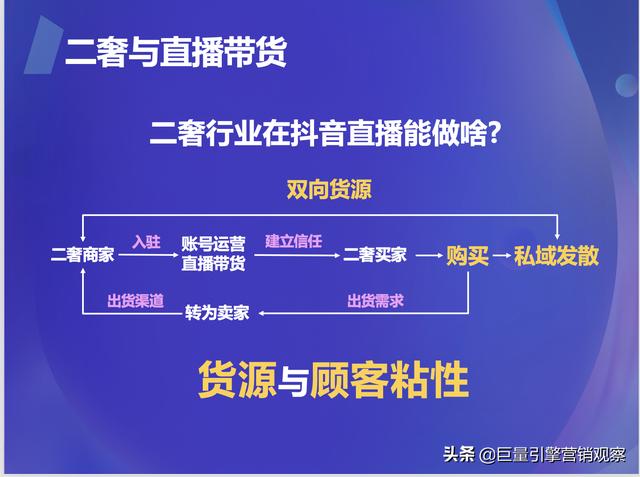 二奢与直播带货

二奢行业在抖音直播能做啥？

双向货源

二奢商家 入驻 账号运营 直播带货 建立信任 二奢买家 购买 私域发散

出货渠道 转为卖家 出货需求

货源与顾客粘性

头条 @巨量引擎营销观察